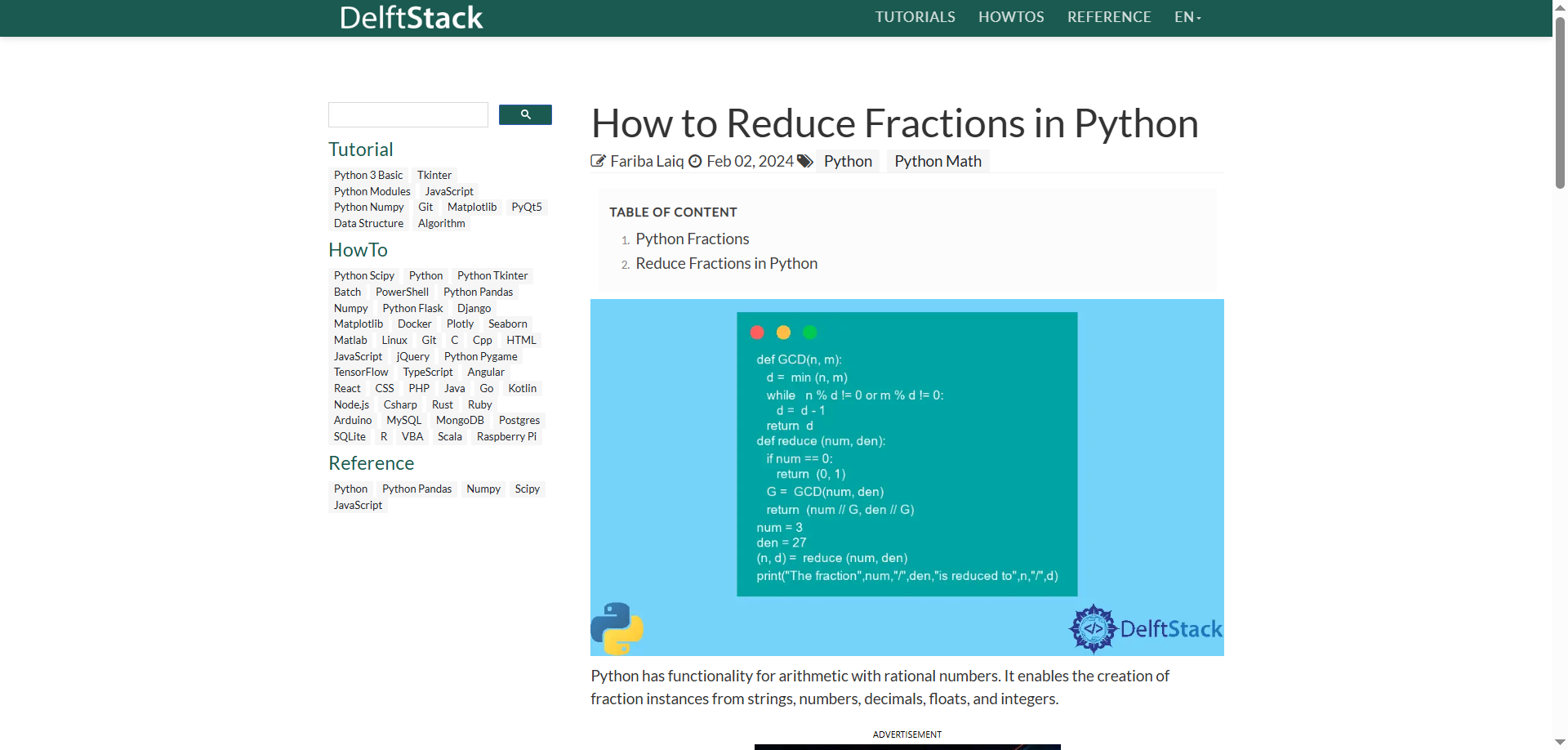 DelftStack

TUTORIALS HOWTOS REFERENCE EN

Tutorial

Python 3 Basic Tkinter Python Modules JavaScript Python Numpy Git Matplotlib PyQt5 Data Structure Algorithm

HowTo

Python Scipy Python Python Tkinter Batch PowerShell Python Pandas Numpy Python Flask Django Matplotlib Docker Plotly Seaborn Matlab Linux Git C Cpp HTML JavaScript jQuery Python Pygame TensorFlow TypeScript Angular React CSS PHP Java Go Kotlin Node.js Csharp Rust Ruby Arduino MySQL MongoDB Postgres SQLite R VBA Scala Raspberry Pi

Reference

Python Python Pandas Numpy Scipy JavaScript

How to Reduce Fractions in Python

Fariba Laiq Feb 02, 2024 Python Python Math

TABLE OF CONTENT

1. Python Fractions
2. Reduce Fractions in Python

def GCD(n, m):
  d = min (n, m)
  while n % d != 0 or m % d != 0:
    d = d - 1
  return d
def reduce (num, den):
  if num == 0:
    return (0, 1)
  G = GCD(num, den)
  return (num // G, den // G)
num = 3
den = 27
(n, d) = reduce (num, den)
print("The fraction",num,"/",den,"is reduced to",n,"/",d)

DelftStack

Python has functionality for arithmetic with rational numbers. It enables the creation of fraction instances from strings, numbers, decimals, floats, and integers.

ADVERTISEMENT